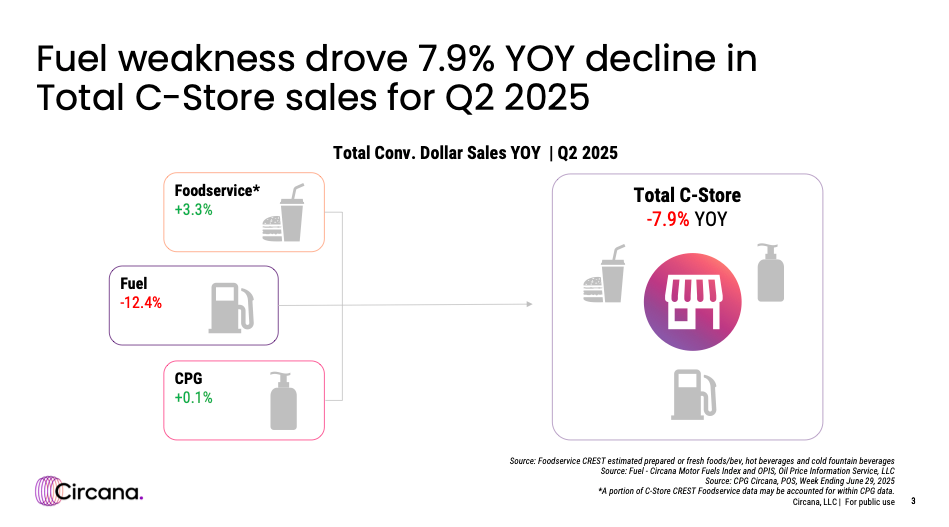 Fuel weakness drove 7.9% YOY decline in Total C-Store sales for Q2 2025

Total Conv. Dollar Sales YOY | Q2 2025

Foodservice*
+3.3%

Fuel
-12.4%

CPG
+0.1%

Total C-Store
-7.9% YOY

Source: Foodservice CREST estimated prepared or fresh foods/bev, hot beverages and cold fountain beverages
Source: Fuel - Circana Motor Fuels Index and OPIS, Oil Price Information Service, LLC
Source: CPG Circana, POS, Week Ending June 29, 2025
*A portion of C-Store CREST Foodservice data may be accounted for within CPG data.

Circana.

Circana, LLC | For public use 3